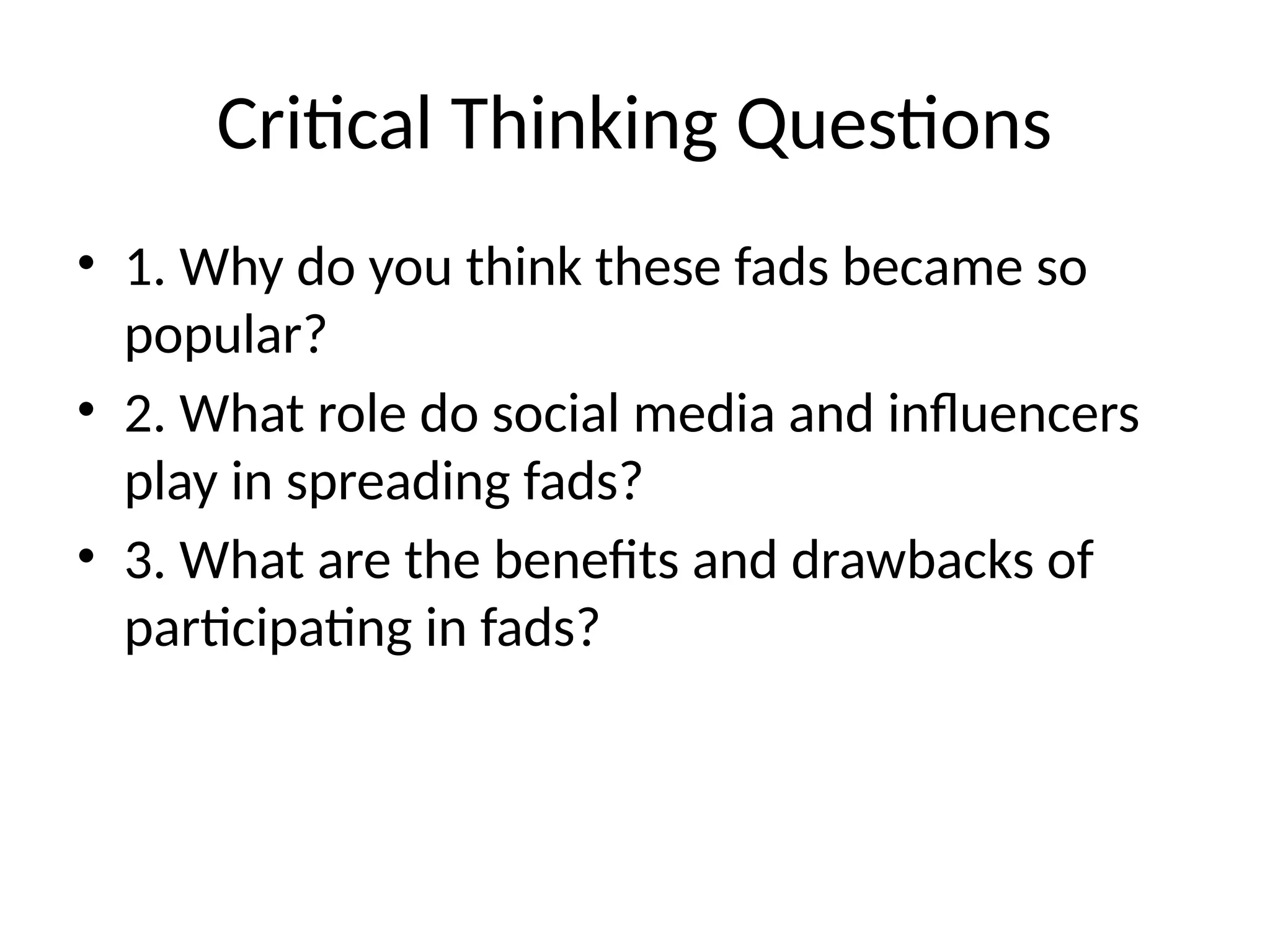 Critical Thinking Questions

• 1. Why do you think these fads became so popular?
• 2. What role do social media and influencers play in spreading fads?
• 3. What are the benefits and drawbacks of participating in fads?